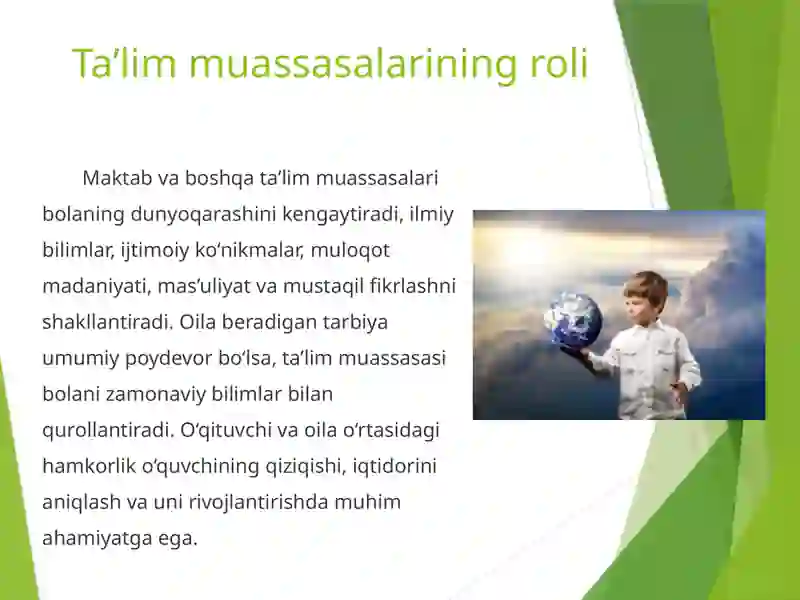 Ta’lim muassasalarining roli

Maktab va boshqa ta’lim muassasalari bolaning dunyoqarashini kengaytiradi, ilmiy bilimlar, ijtimoiy ko‘nikmalar, muloqot madaniyati, mas’uliyat va mustaqil fikrlashni shakllantiradi. Oila beradigan tarbiya umumiy poydevor bo‘lsa, ta’lim muassasasi bolani zamonaviy bilimlar bilan qurollantiradi. O‘qituvchi va oila o‘rtasidagi hamkorlik o‘quvchining qiziqishi, iqtidorini aniqlash va uni rivojlantirishda muhim ahamiyatga ega.